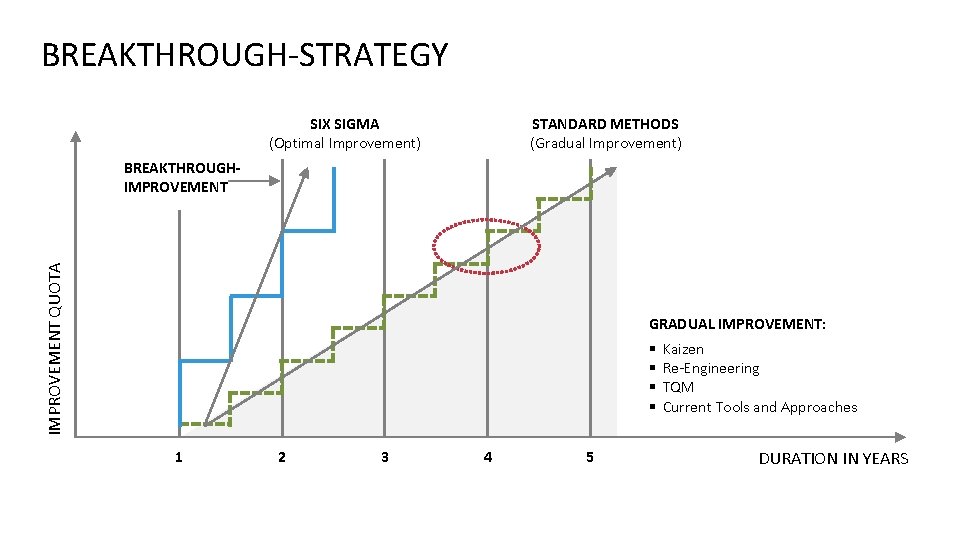 BREAKTHROUGH-STRATEGY

SIX SIGMA
(Optimal Improvement)

STANDARD METHODS
(Gradual Improvement)

BREAKTHROUGH-IMPROVEMENT

IMPROVEMENT QUOTA

GRADUAL IMPROVEMENT:
▪ Kaizen
▪ Re-Engineering
▪ TQM
▪ Current Tools and Approaches

1
2
3
4
5

DURATION IN YEARS